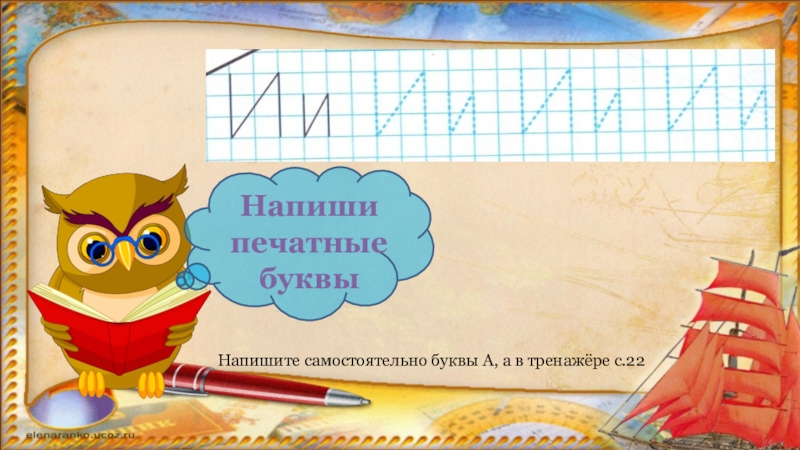 И и И и И и И и

Напиши печатные буквы

Напишите самостоятельно буквы А, а в тренажёре с.22

elenaranko.ucoz.ru